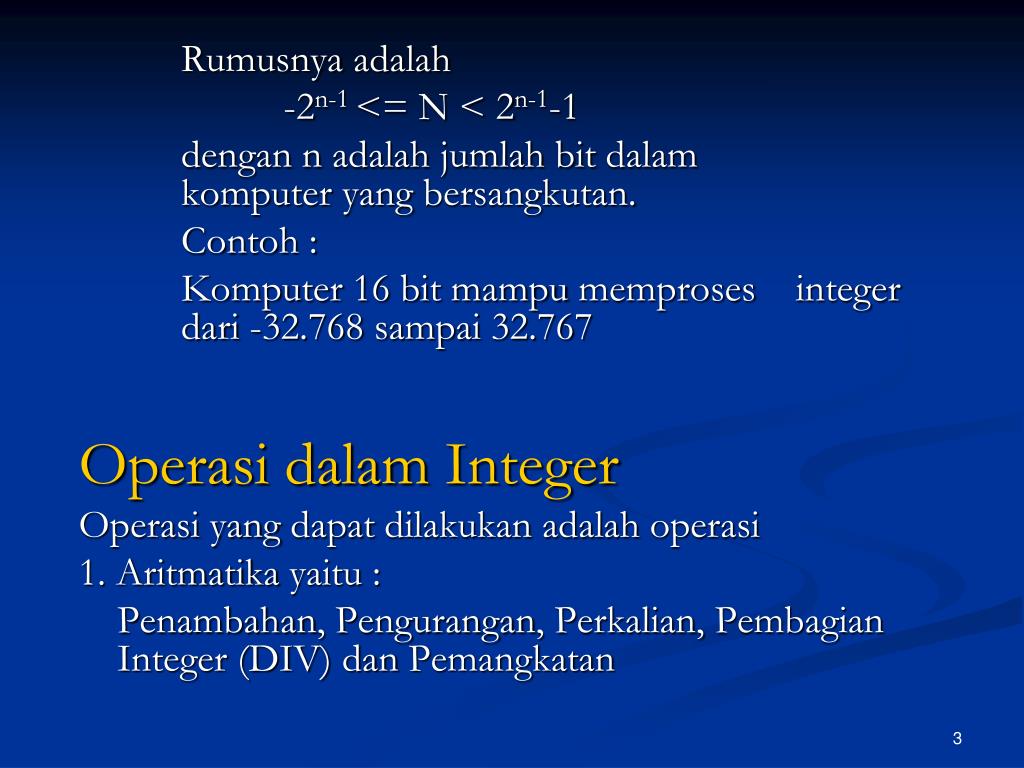 Rumusnya adalah

$-2^{n-1} <= N < 2^{n-1}-1$

dengan n adalah jumlah bit dalam komputer yang bersangkutan.

Contoh :

Komputer 16 bit mampu memproses integer dari -32.768 sampai 32.767

Operasi dalam Integer

Operasi yang dapat dilakukan adalah operasi

1. Aritmatika yaitu :

Penambahan, Pengurangan, Perkalian, Pembagian Integer (DIV) dan Pemangkatan

3